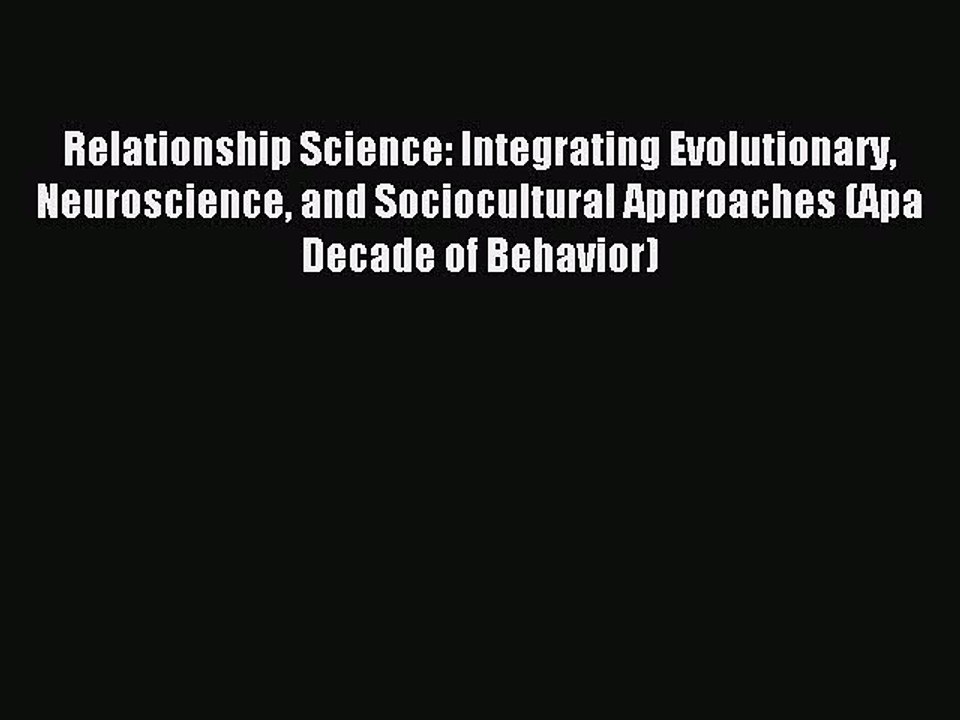 Relationship Science: Integrating Evolutionary, Neuroscience, and Sociocultural Approaches (Apa Decade of Behavior)